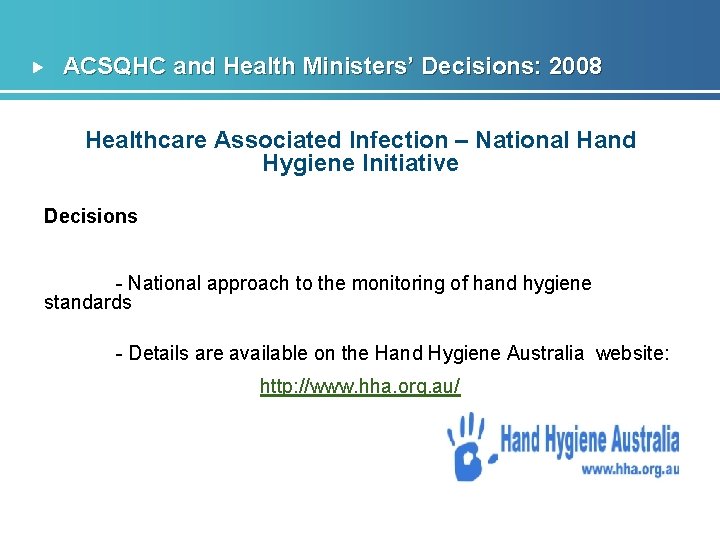 ACSQHC and Health Ministers' Decisions: 2008

Healthcare Associated Infection – National Hand Hygiene Initiative

Decisions

- National approach to the monitoring of hand hygiene standards

- Details are available on the Hand Hygiene Australia website:

http://www.hha.org.au/

Hand Hygiene Australia
www.hha.org.au